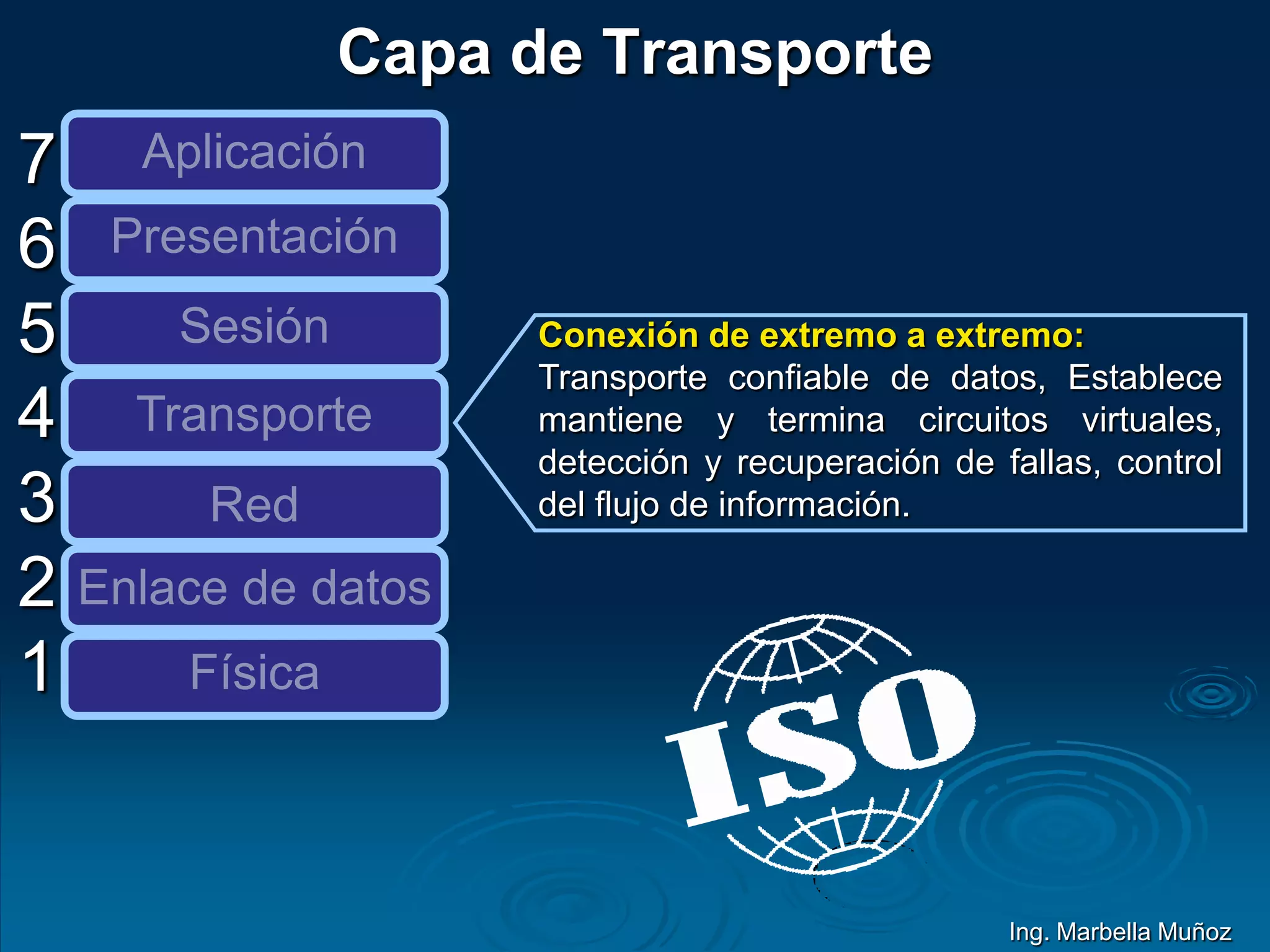 Capa de Transporte

7 Aplicación
6 Presentación
5 Sesión
4 Transporte
3 Red
2 Enlace de datos
1 Física

Conexión de extremo a extremo:
Transporte confiable de datos, Establece mantiene y termina circuitos virtuales, detección y recuperación de fallas, control del flujo de información.

ISO

Ing. Marbella Muñoz